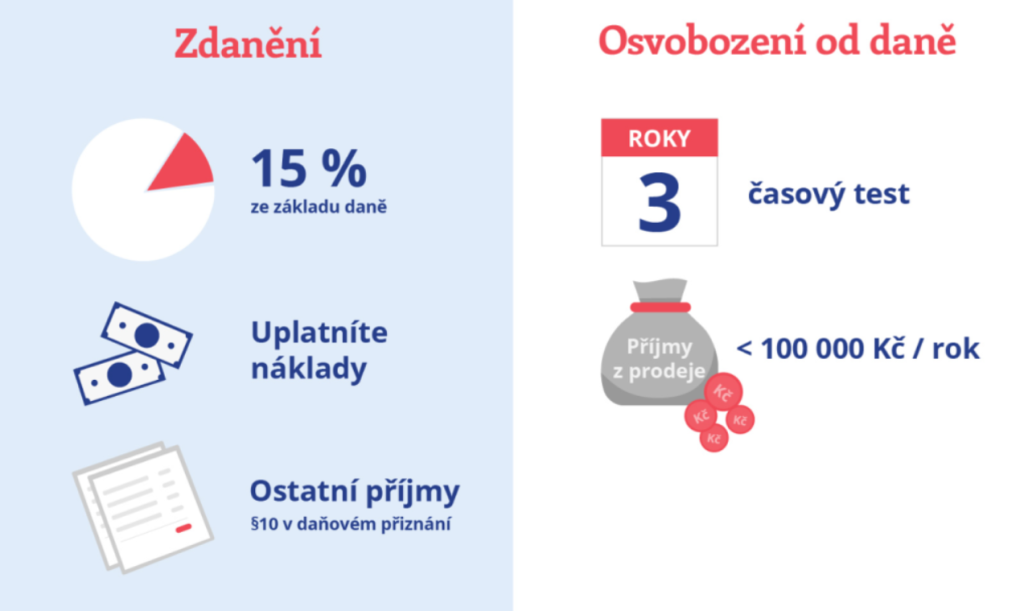 Zdanění

15 %
ze základu daně

Uplatníte náklady

Ostatní příjmy
§10 v daňovém přiznání

Osvobození od daně

ROKY
3
časový test

Příjmy z prodeje
Kč
Kč
Kč
Kč
< 100 000 Kč / rok